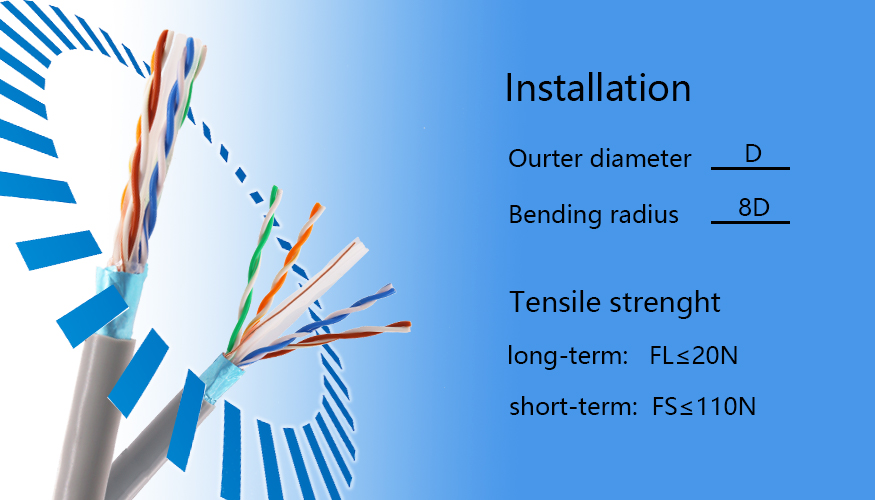 Installation

Ourter diameter D

Bending radius 8D

Tensile strenght

long-term: FL≤20N

short-term: FS≤110N